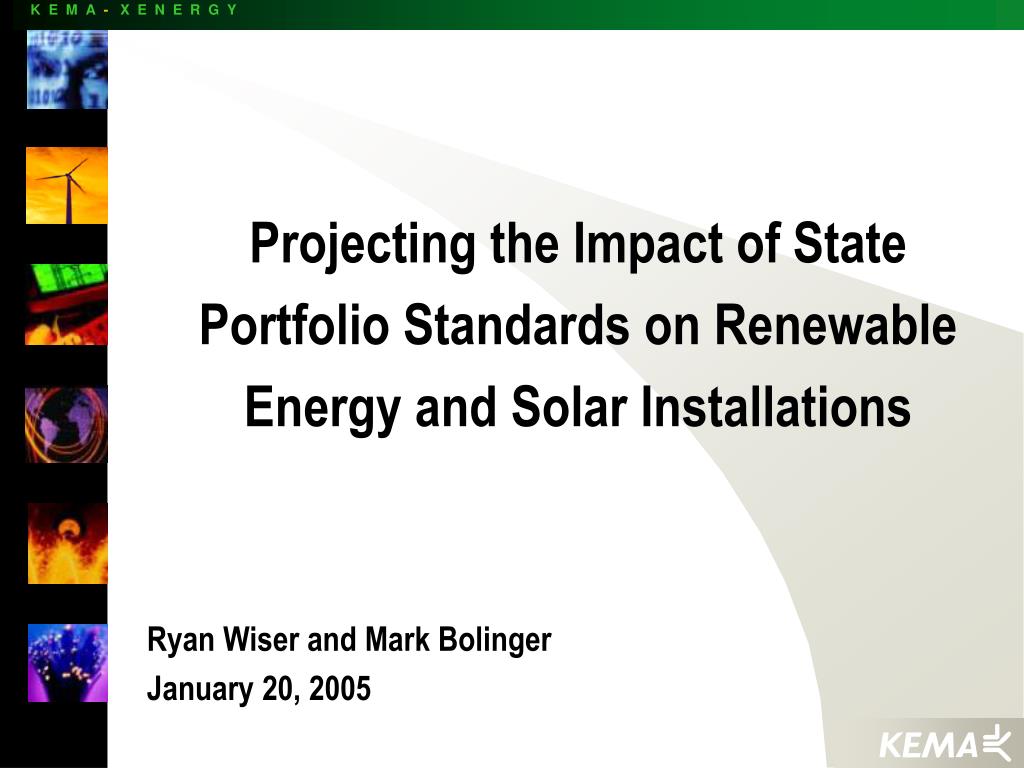 KEMA-XENERGY

Projecting the Impact of State Portfolio Standards on Renewable Energy and Solar Installations

Ryan Wiser and Mark Bolinger
January 20, 2005

KEMA